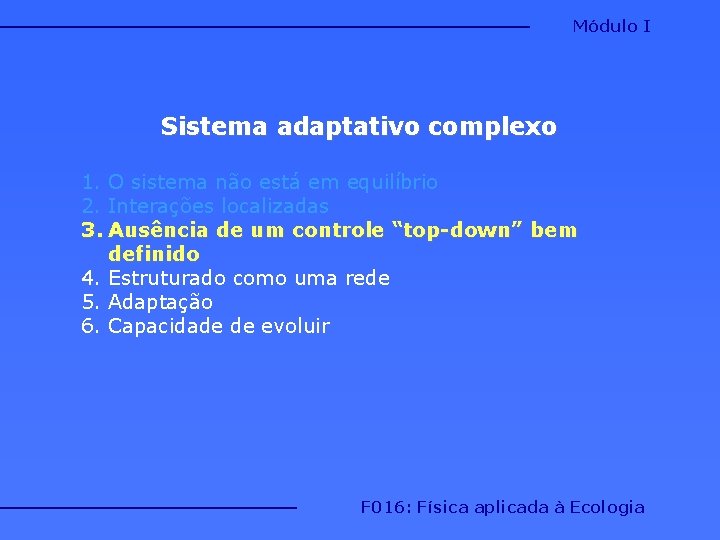 Módulo I

Sistema adaptativo complexo

1. O sistema não está em equilíbrio
2. Interações localizadas
3. Ausência de um controle “top-down” bem definido
4. Estruturado como uma rede
5. Adaptação
6. Capacidade de evoluir

F016: Física aplicada à Ecologia